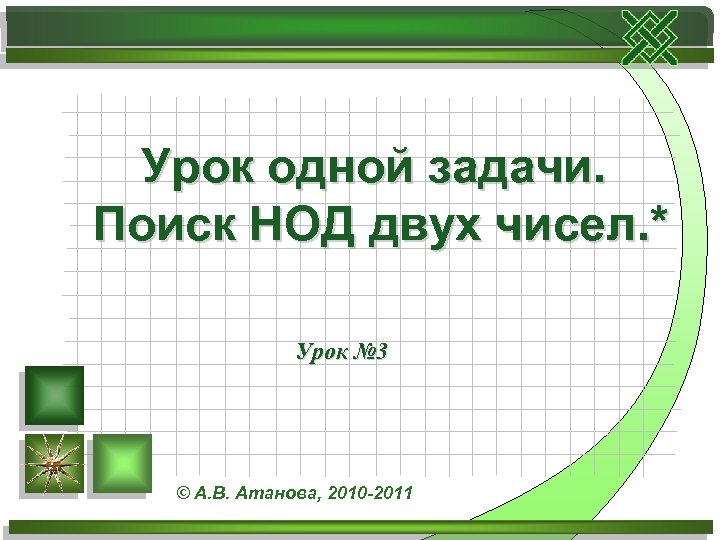 Урок одной задачи.
Поиск НОД двух чисел.*

Урок №3

© А.В. Атанова, 2010-2011